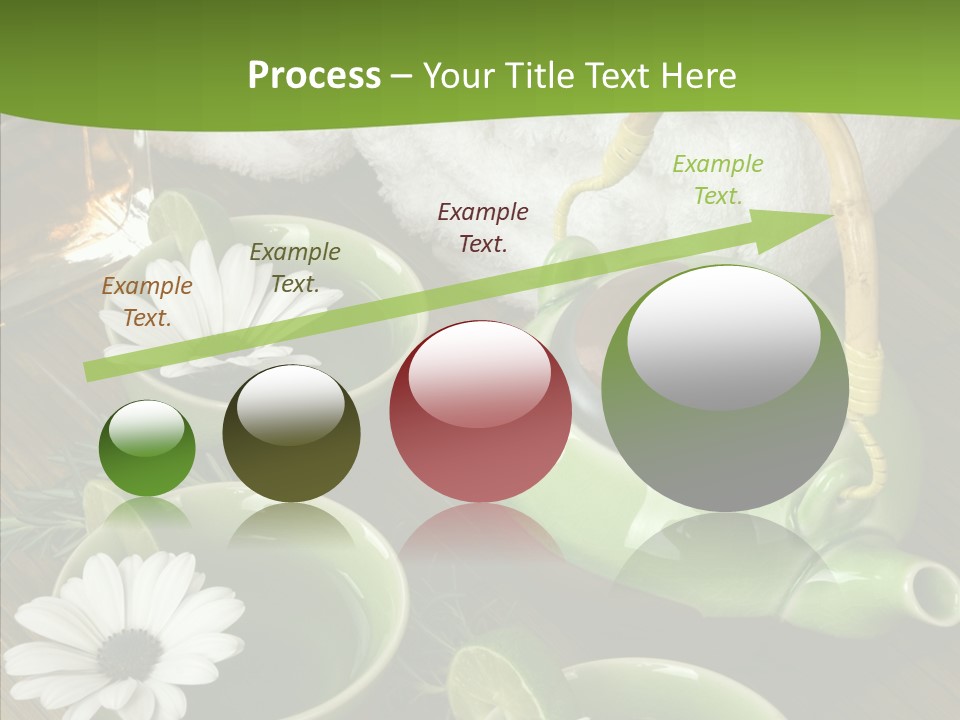 Process – Your Title Text Here

Example Text.

Example Text.

Example Text.

Example Text.